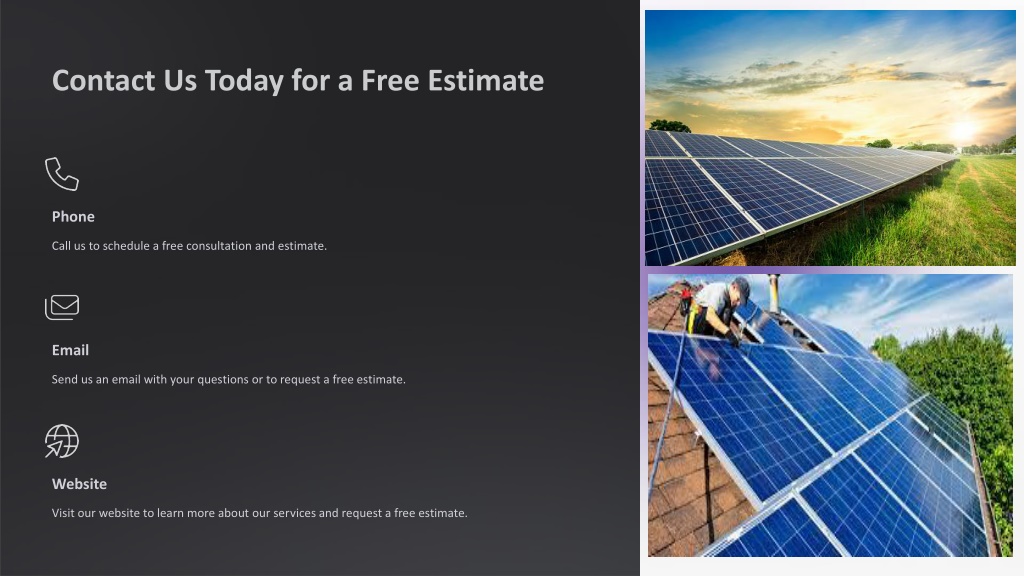 Contact Us Today for a Free Estimate

Phone

Call us to schedule a free consultation and estimate.

Email

Send us an email with your questions or to request a free estimate.

Website

Visit our website to learn more about our services and request a free estimate.